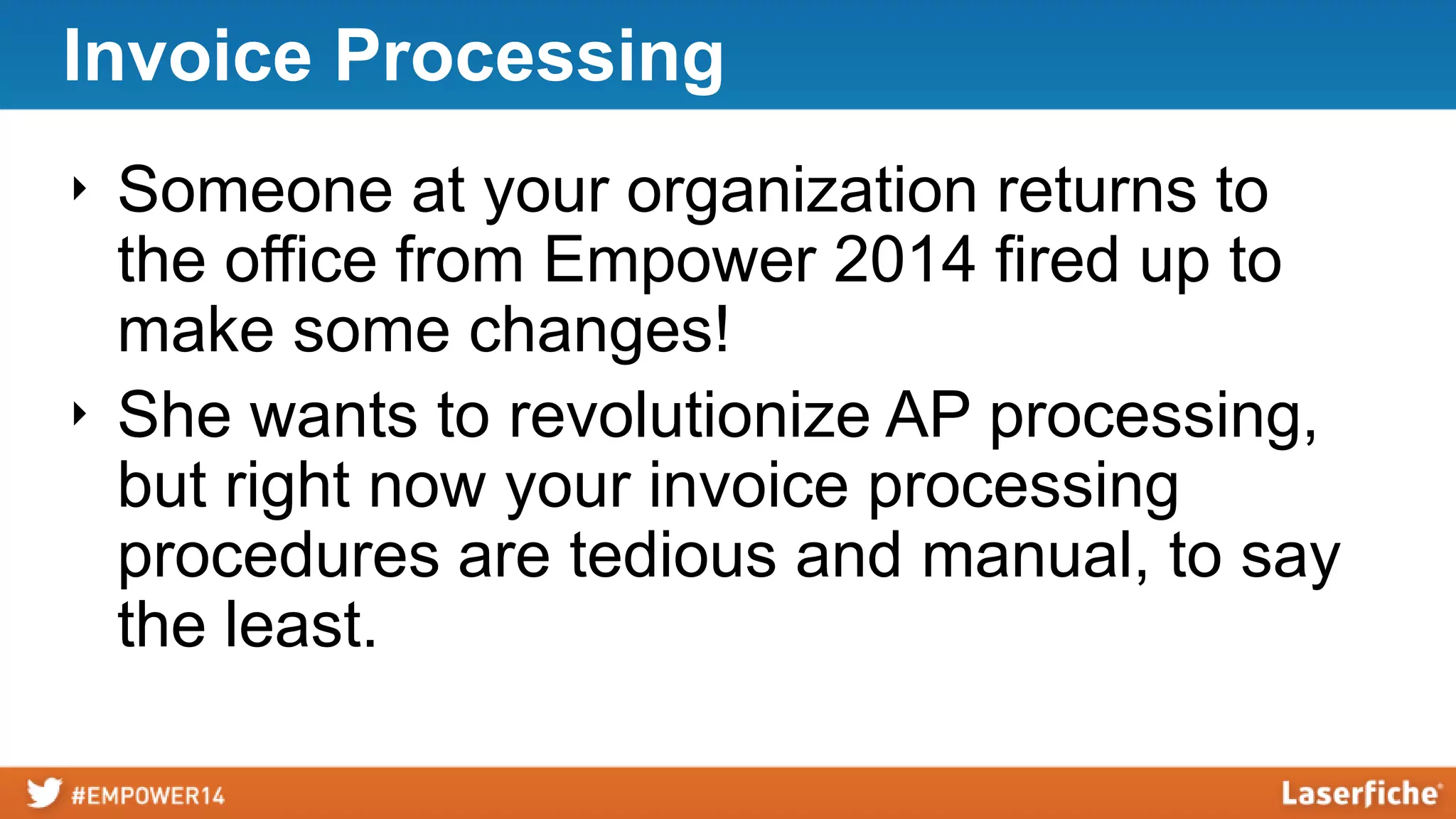 Invoice Processing

‣ Someone at your organization returns to the office from Empower 2014 fired up to make some changes!

‣ She wants to revolutionize AP processing, but right now your invoice processing procedures are tedious and manual, to say the least.

#EMPOWER14

Laserfiche